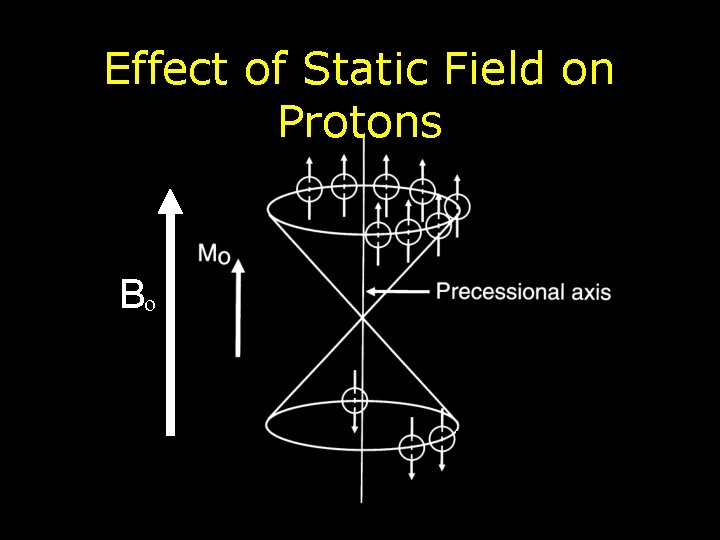 Effect of Static Field on Protons

$B_o$

$M_o$

Precessional axis